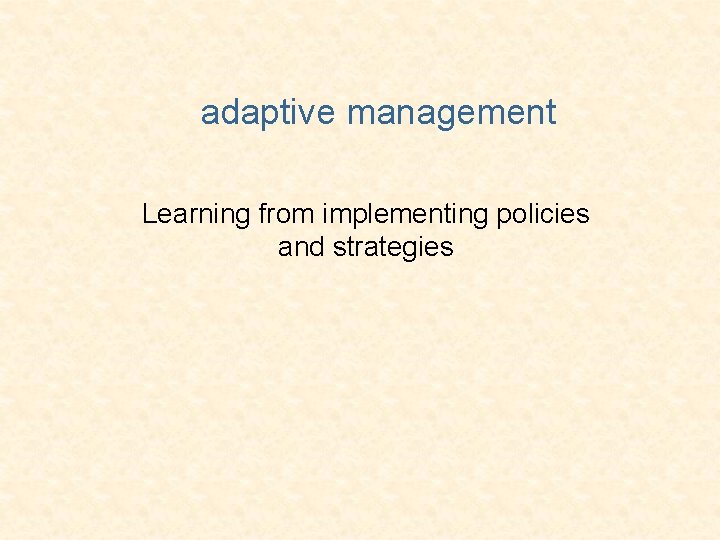 adaptive management

Learning from implementing policies and strategies